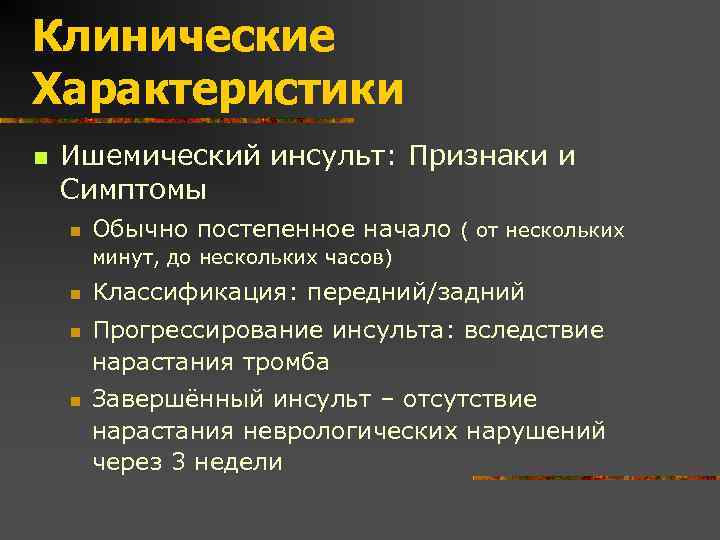 Клинические Характеристики

Ишемический инсульт: Признаки и Симптомы

Обычно постепенное начало ( от нескольких минут, до нескольких часов)

Классификация: передний/задний

Прогрессирование инсульта: вследствие нарастания тромба

Завершённый инсульт – отсутствие нарастания неврологических нарушений через 3 недели